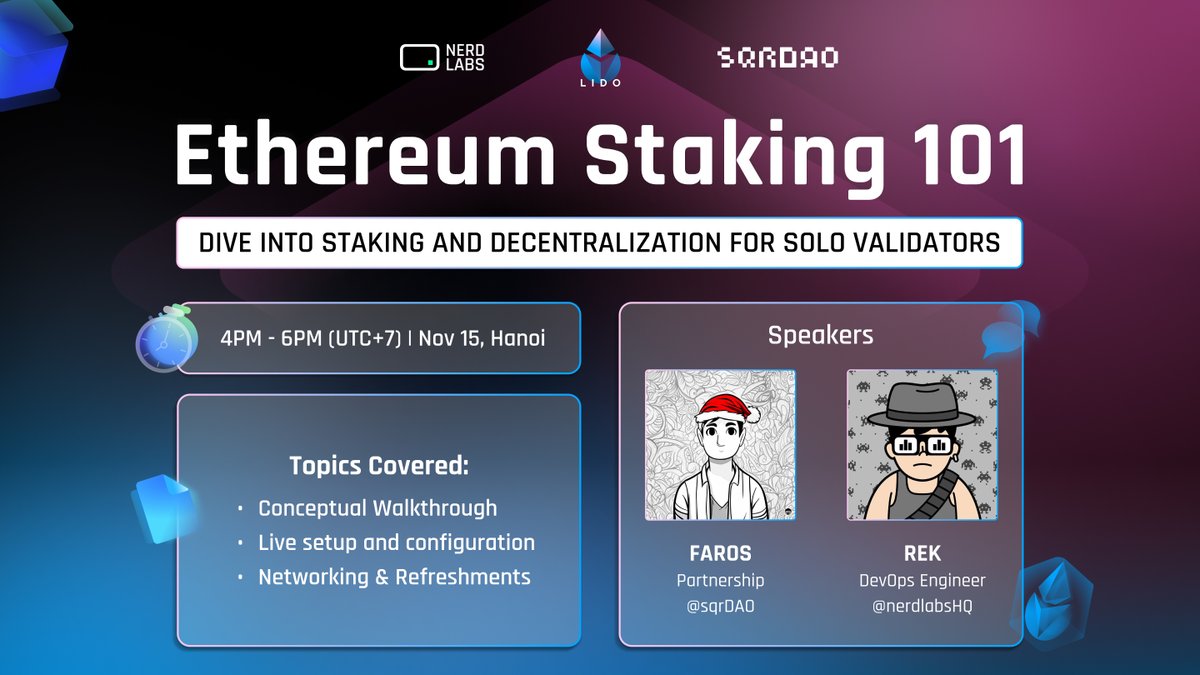 NERD LABS

LIDO

SQRDAO

Ethereum Staking 101

DIVE INTO STAKING AND DECENTRALIZATION FOR SOLO VALIDATORS

4PM - 6PM (UTC+7) | Nov 15, Hanoi

Topics Covered:

• Conceptual Walkthrough
• Live setup and configuration
• Networking & Refreshments

Speakers

FAROS
Partnership
@sqrDAO

REK
DevOps Engineer
@nerdlabsHQ